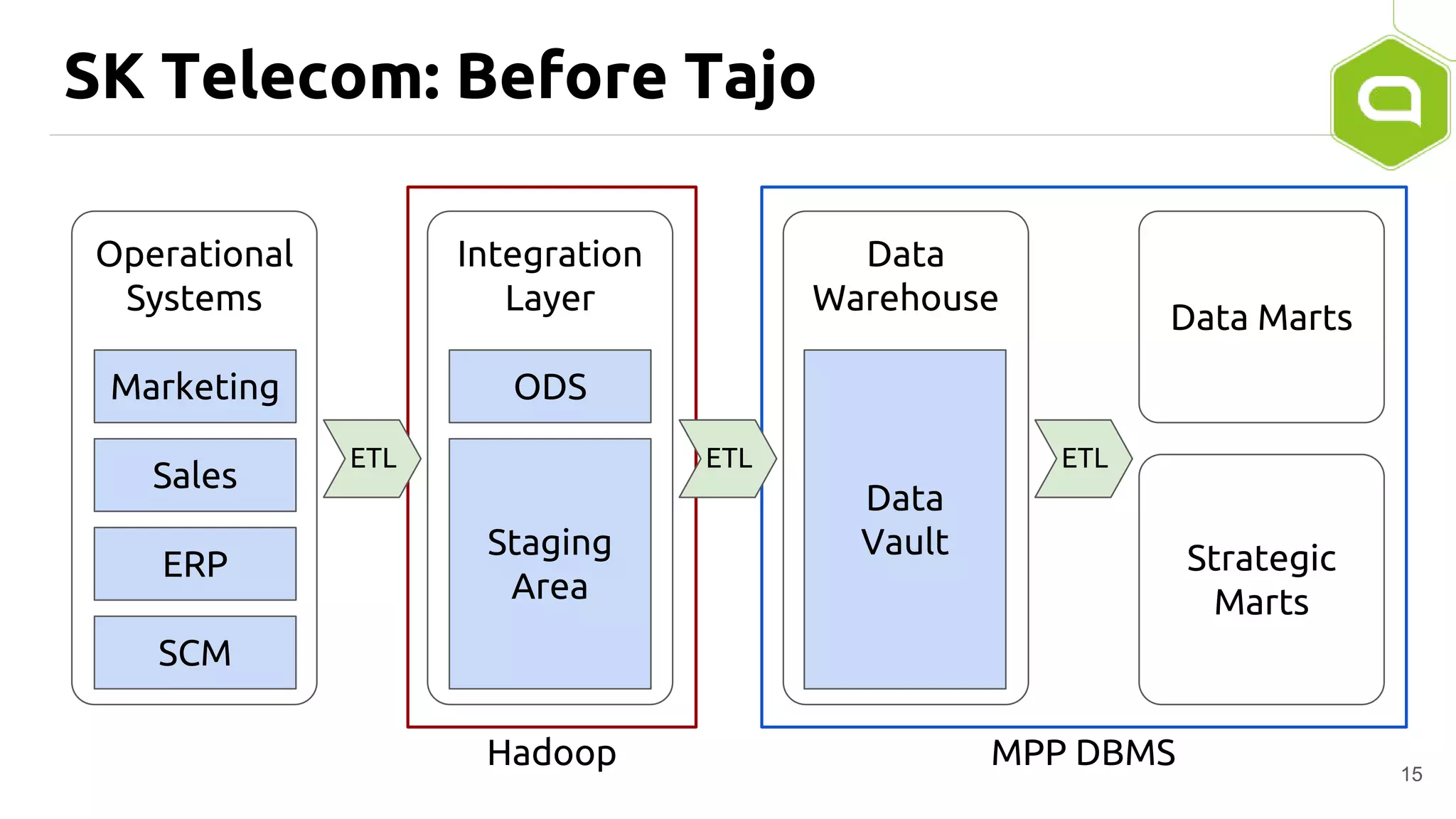 SK Telecom: Before Tajo

Operational Systems

Marketing

Sales

ERP

SCM

ETL

Integration Layer

ODS

Staging Area

Hadoop

ETL

Data Warehouse

Data Vault

ETL

Data Marts

Strategic Marts

MPP DBMS

15